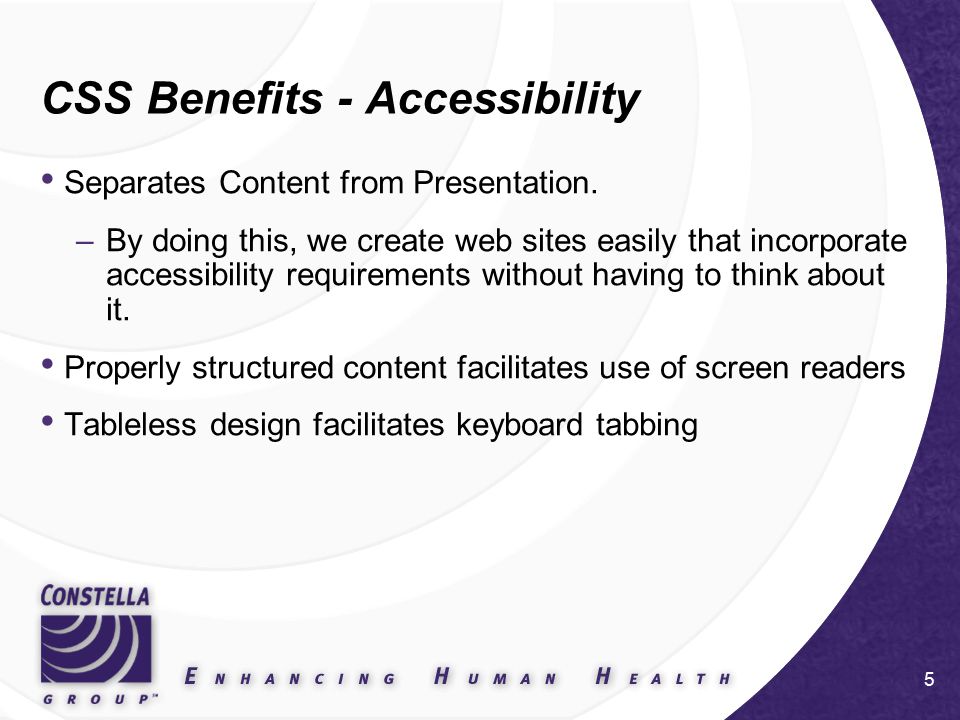 CSS Benefits - Accessibility

• Separates Content from Presentation.

– By doing this, we create web sites easily that incorporate accessibility requirements without having to think about it.

• Properly structured content facilitates use of screen readers

• Tableless design facilitates keyboard tabbing

CONSTELLA GROUP™

ENHANCING HUMAN HEALTH

5